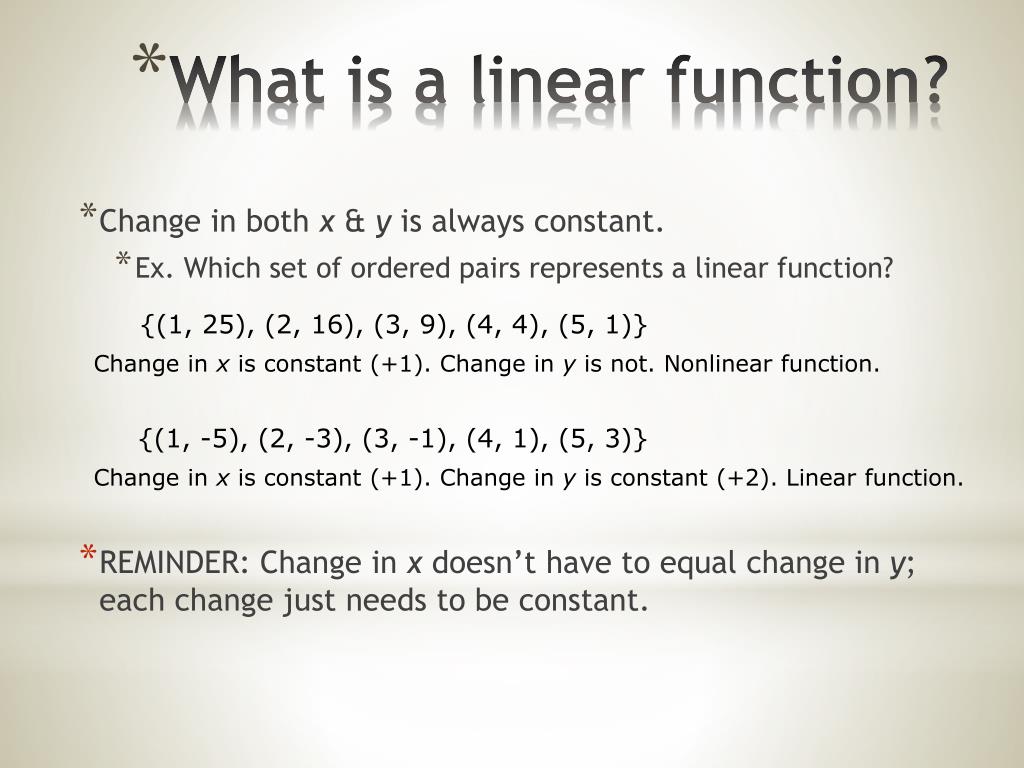 *What is a linear function?

*Change in both $x$ & $y$ is always constant.

*Ex. Which set of ordered pairs represents a linear function?

{(1, 25), (2, 16), (3, 9), (4, 4), (5, 1)}

Change in $x$ is constant (+1). Change in $y$ is not. Nonlinear function.

{(1, -5), (2, -3), (3, -1), (4, 1), (5, 3)}

Change in $x$ is constant (+1). Change in $y$ is constant (+2). Linear function.

*REMINDER: Change in $x$ doesn't have to equal change in $y$; each change just needs to be constant.